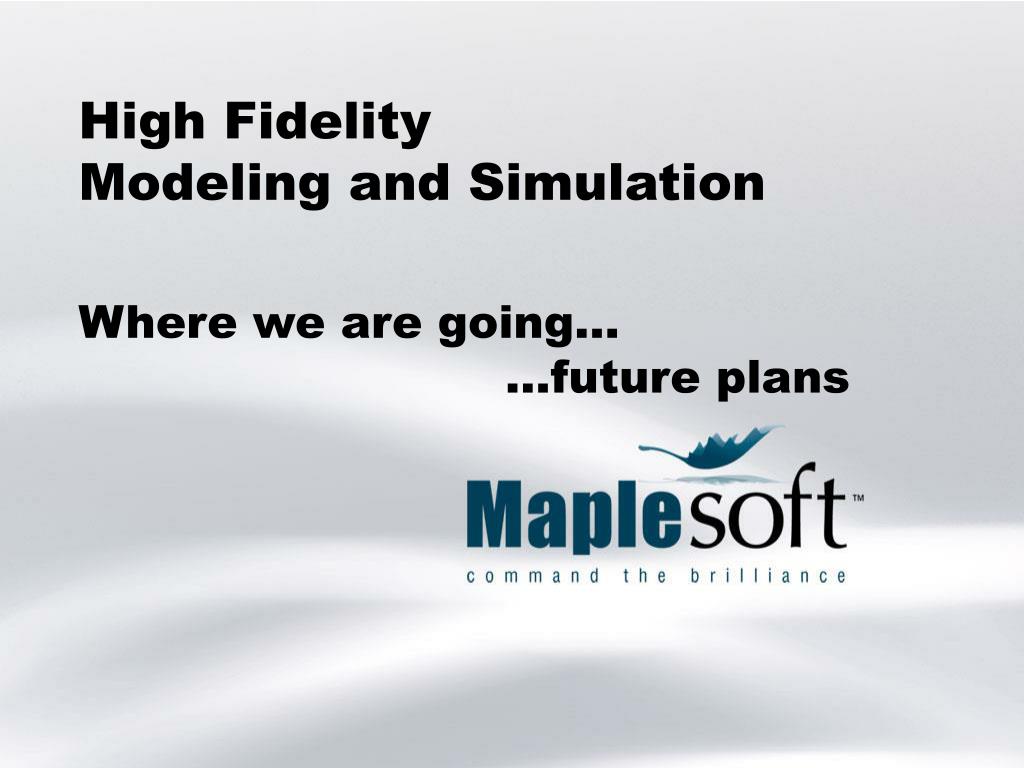 High Fidelity
Modeling and Simulation

Where we are going…
…future plans

Maplesoft™
command the brilliance